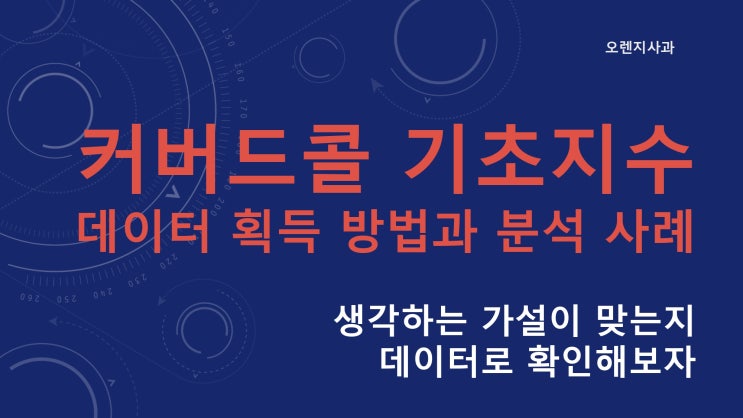 오렌지사과

커버드콜 기초지수
데이터 획득 방법과 분석 사례

생각하는 가설이 맞는지
데이터로 확인해보자